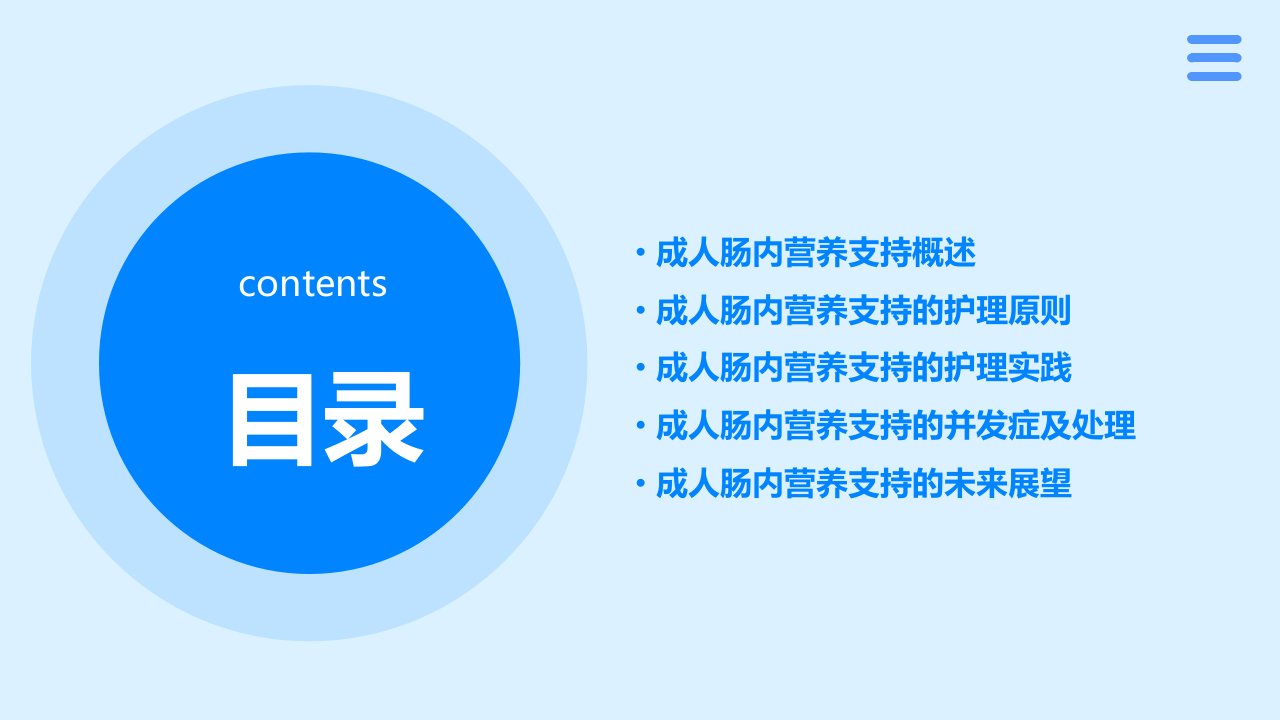 contents

目录

• 成人肠内营养支持概述
• 成人肠内营养支持的护理原则
• 成人肠内营养支持的护理实践
• 成人肠内营养支持的并发症及处理
• 成人肠内营养支持的未来展望